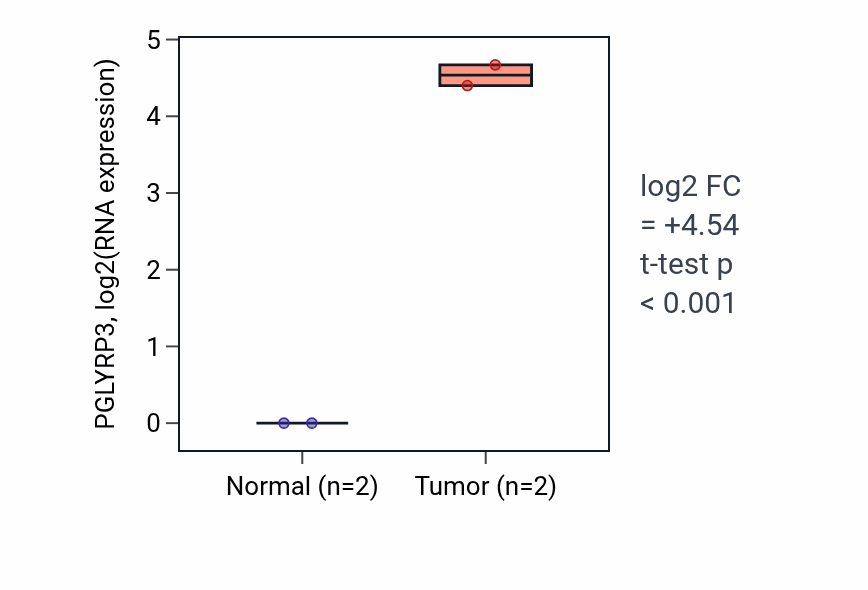 PGLYRP3, log2(RNA expression)

5
4
3
2
1
0

Normal (n=2)
Tumor (n=2)

log2 FC
= +4.54
t-test p
< 0.001